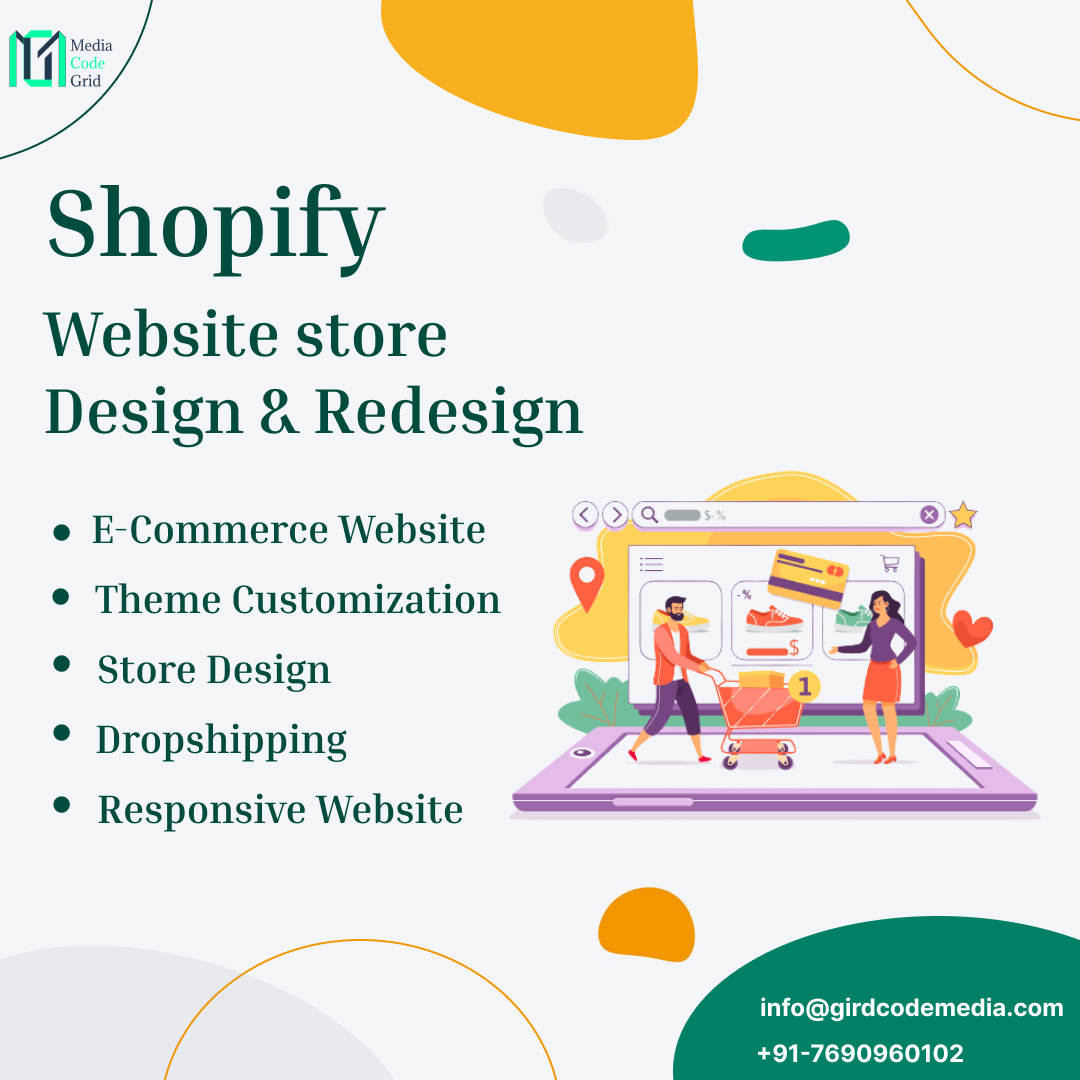 Media
Code
Grid

Shopify

Website store
Design & Redesign

- E-Commerce Website
- Theme Customization
- Store Design
- Dropshipping
- Responsive Website

$-%
-%
$
1

info@girdcodemedia.com
+91-7690960102